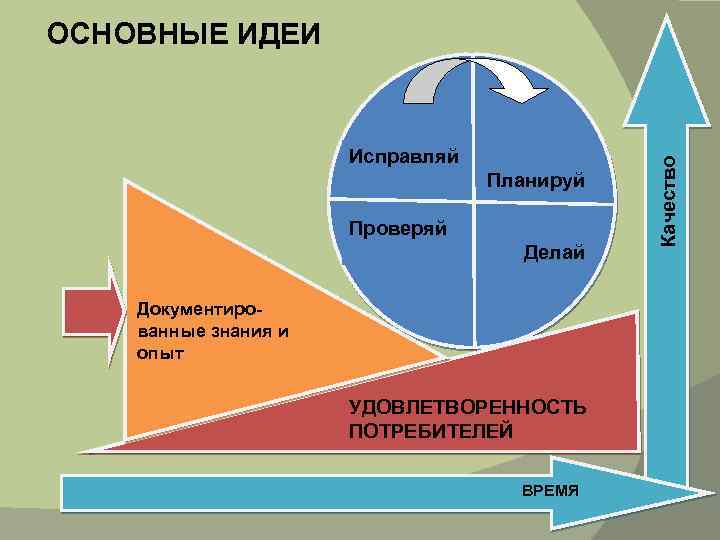 ОСНОВНЫЕ ИДЕИ

Исправляй

Планируй

Проверяй

Делай

Качество

Документированные знания и опыт

УДОВЛЕТВОРЕННОСТЬ ПОТРЕБИТЕЛЕЙ

ВРЕМЯ